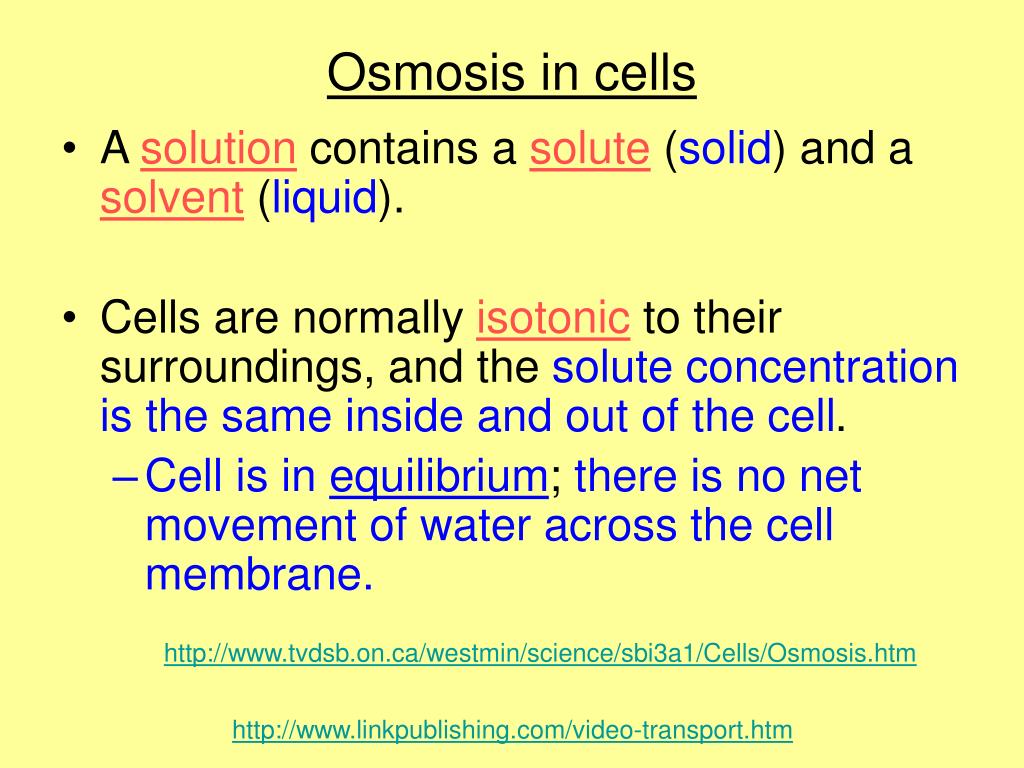 Osmosis in cells

• A solution contains a solute (solid) and a solvent (liquid).

• Cells are normally isotonic to their surroundings, and the solute concentration is the same inside and out of the cell.
 – Cell is in equilibrium; there is no net movement of water across the cell membrane.

http://www.tvdsb.on.ca/westmin/science/sbi3a1/Cells/Osmosis.htm

http://www.linkpublishing.com/video-transport.htm